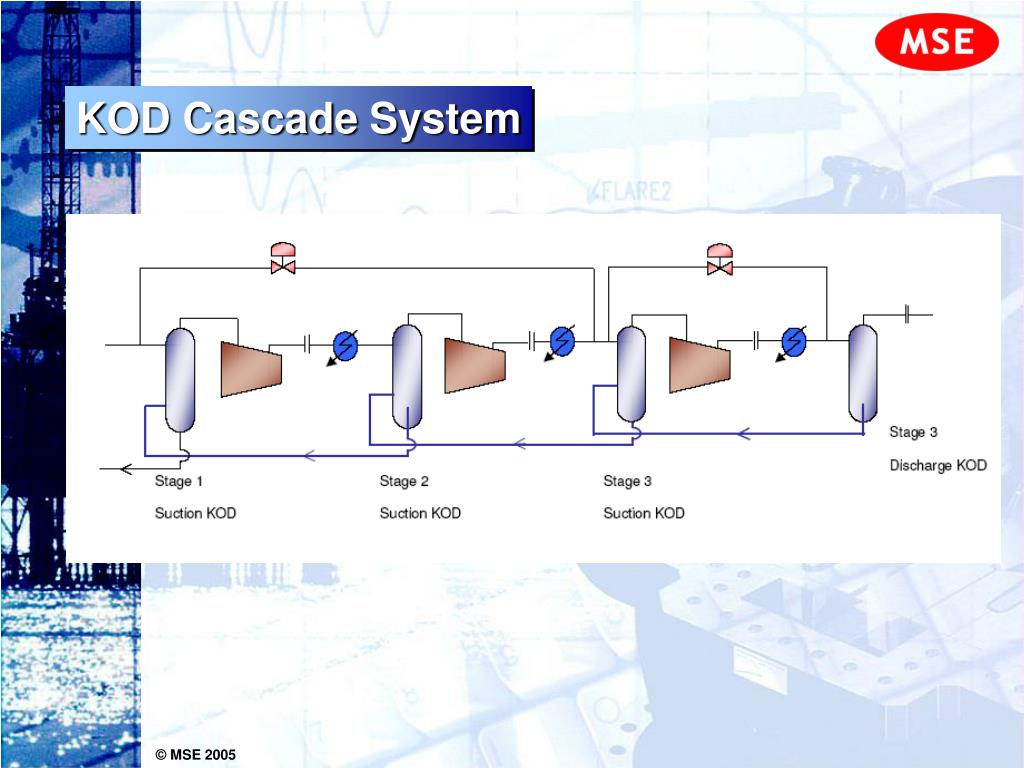 MSE

KOD Cascade System

FLARE2

Stage 1
Suction KOD

Stage 2
Suction KOD

Stage 3
Suction KOD

Stage 3
Discharge KOD

© MSE 2005